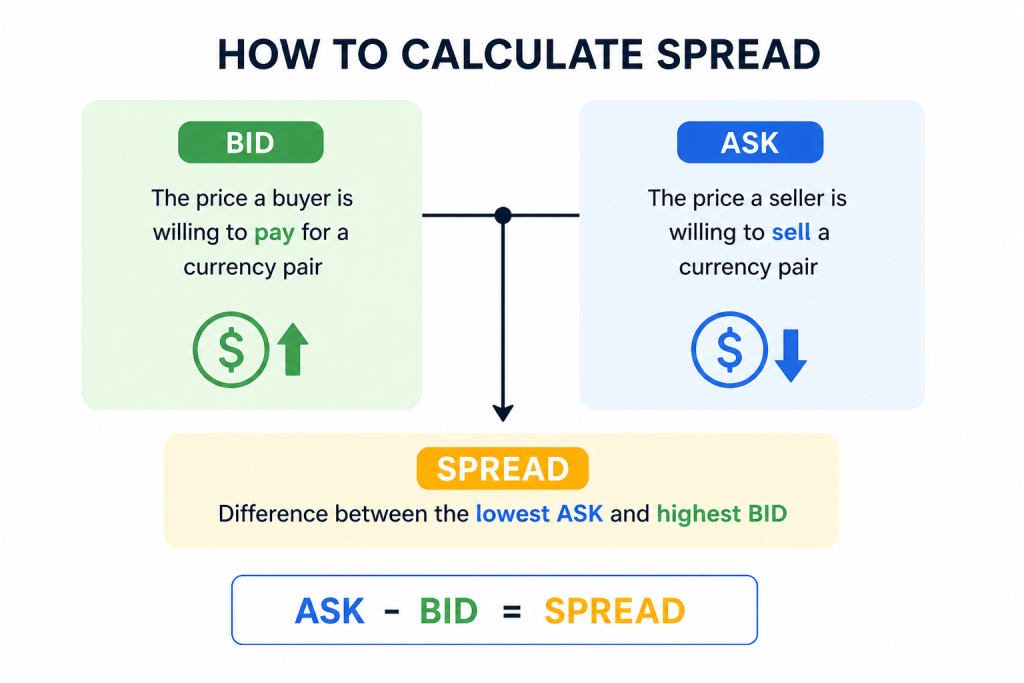 HOW TO CALCULATE SPREAD

BID

The price a buyer is willing to pay for a currency pair

$

ASK

The price a seller is willing to sell a currency pair

$

SPREAD

Difference between the lowest ASK and highest BID

ASK - BID = SPREAD